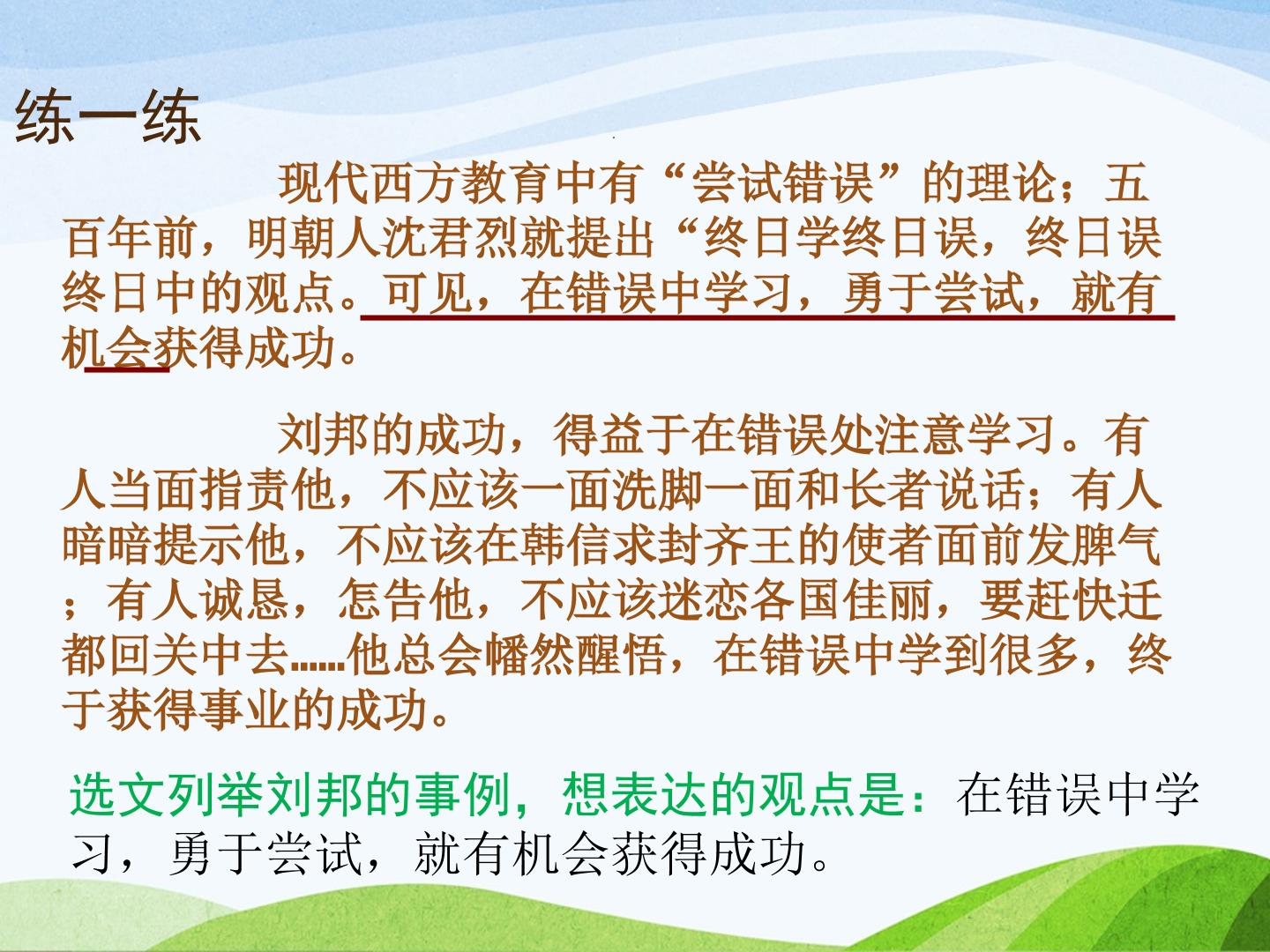 练一练

现代西方教育中有“尝试错误”的理论；五百年前，明朝人沈君烈就提出“终日学终日误，终日误终日中的观点。可见，在错误中学习，勇于尝试，就有机会获得成功。

刘邦的成功，得益于在错误处注意学习。有人当面指责他，不应该一面洗脚一面和长者说话；有人暗暗提示他，不应该在韩信求封齐王的使者面前发脾气；有人诚恳，怎告他，不应该迷恋各国佳丽，要赶快迁都回关中去......他总会幡然醒悟，在错误中学到很多，终于获得事业的成功。

选文列举刘邦的事例，想表达的观点是：在错误中学习，勇于尝试，就有机会获得成功。